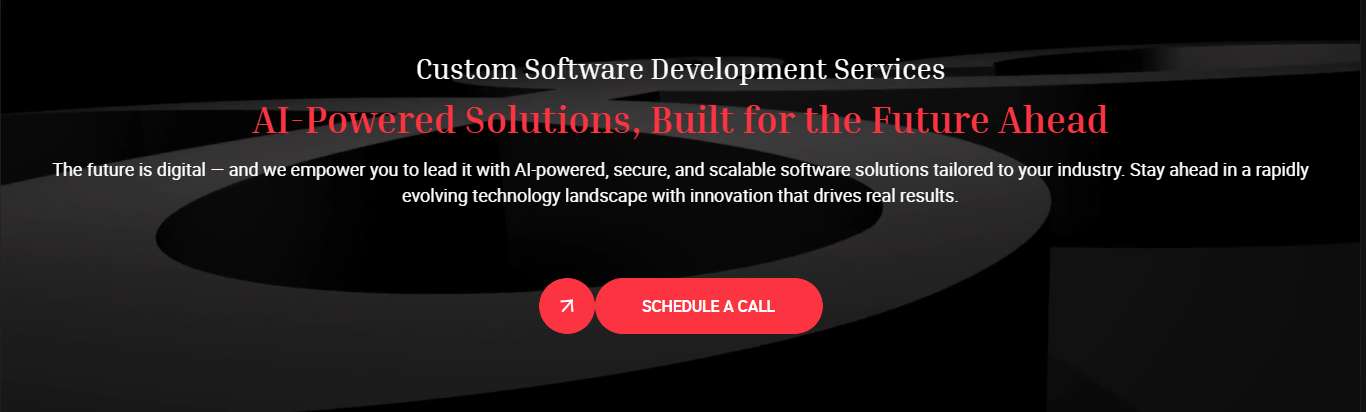 Custom Software Development Services

AI-Powered Solutions, Built for the Future Ahead

The future is digital — and we empower you to lead it with AI-powered, secure, and scalable software solutions tailored to your industry. Stay ahead in a rapidly evolving technology landscape with innovation that drives real results.

SCHEDULE A CALL